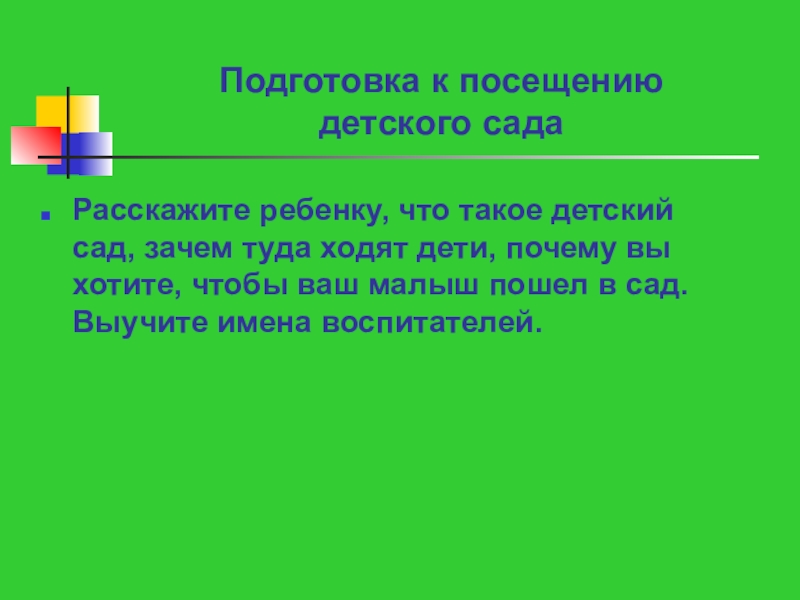 Подготовка к посещению детского сада

Расскажите ребенку, что такое детский сад, зачем туда ходят дети, почему вы хотите, чтобы ваш малыш пошел в сад. Выучите имена воспитателей.